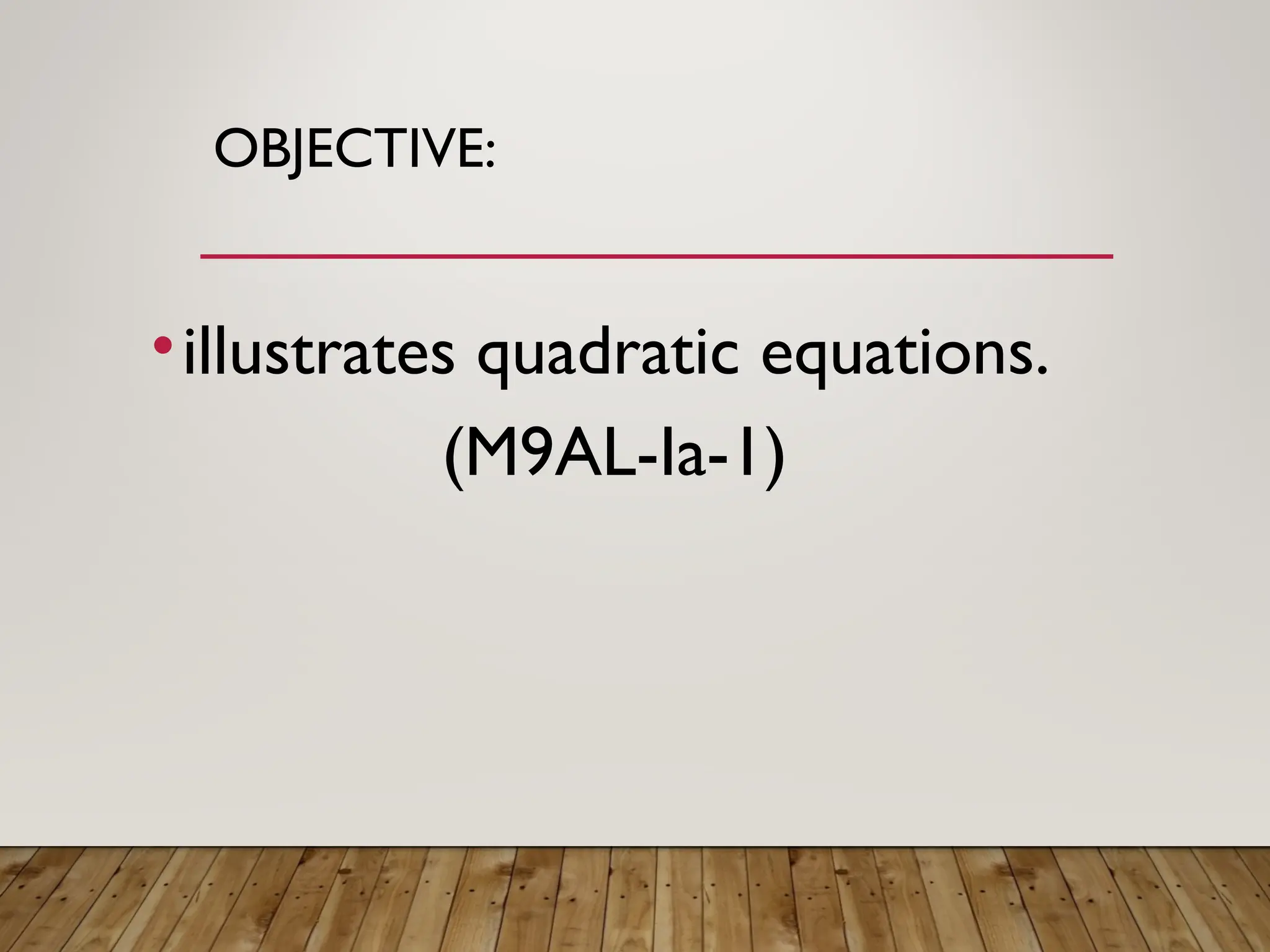 OBJECTIVE:

• illustrates quadratic equations. (M9AL-Ia-1)